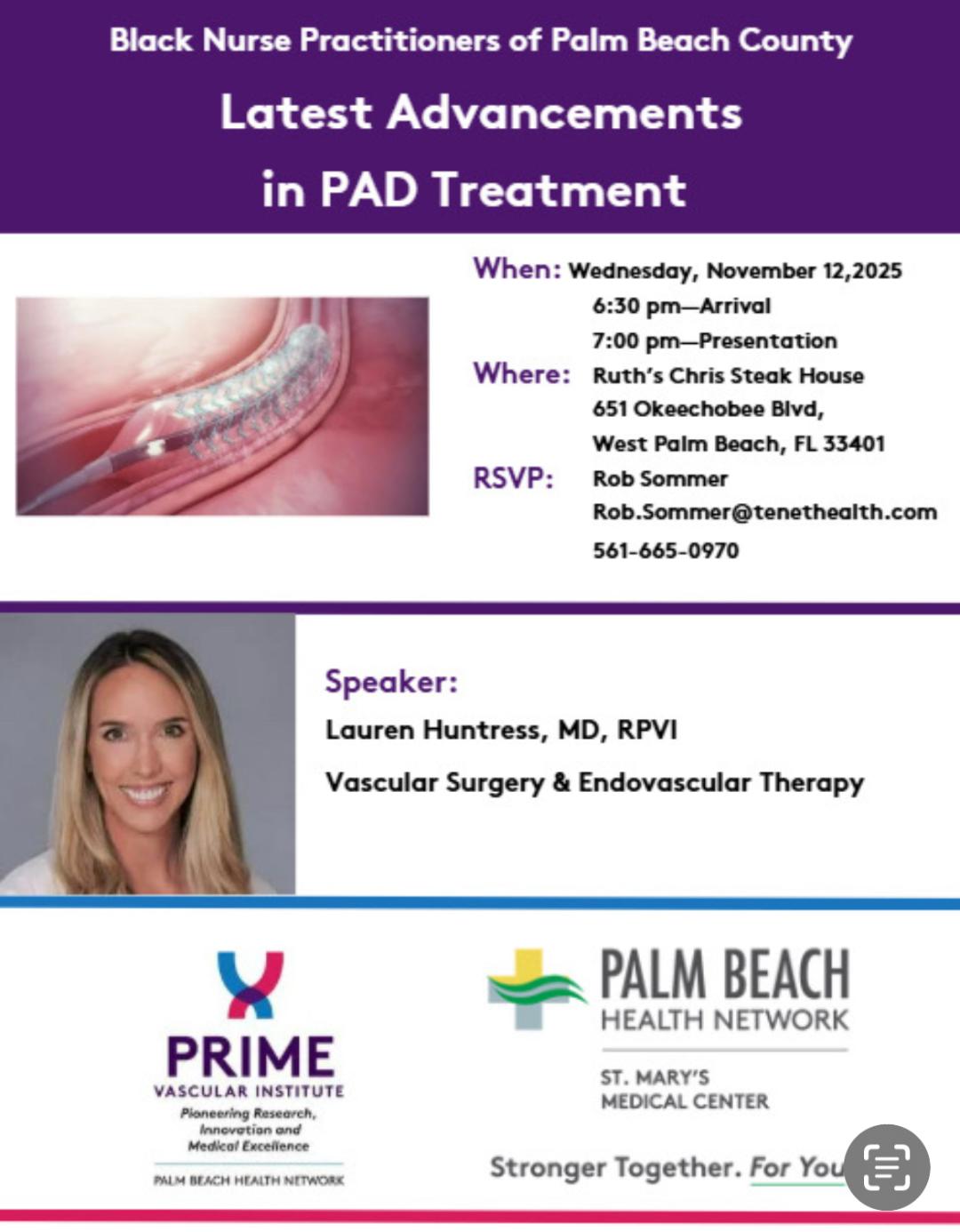 Black Nurse Practitioners of Palm Beach County

Latest Advancements in PAD Treatment

When: Wednesday, November 12,2025
6:30 pm—Arrival
7:00 pm—Presentation

Where: Ruth's Chris Steak House
651 Okeechobee Blvd,
West Palm Beach, FL 33401

RSVP: Rob Sommer
Rob.Sommer@tenethealth.com
561-665-0970

Speaker:
Lauren Huntress, MD, RPVI
Vascular Surgery & Endovascular Therapy

PRIME
VASCULAR INSTITUTE
Pioneering Research, Innovation and Medical Excellence
PALM BEACH HEALTH NETWORK

PALM BEACH
HEALTH NETWORK
ST. MARY'S
MEDICAL CENTER

Stronger Together. For You